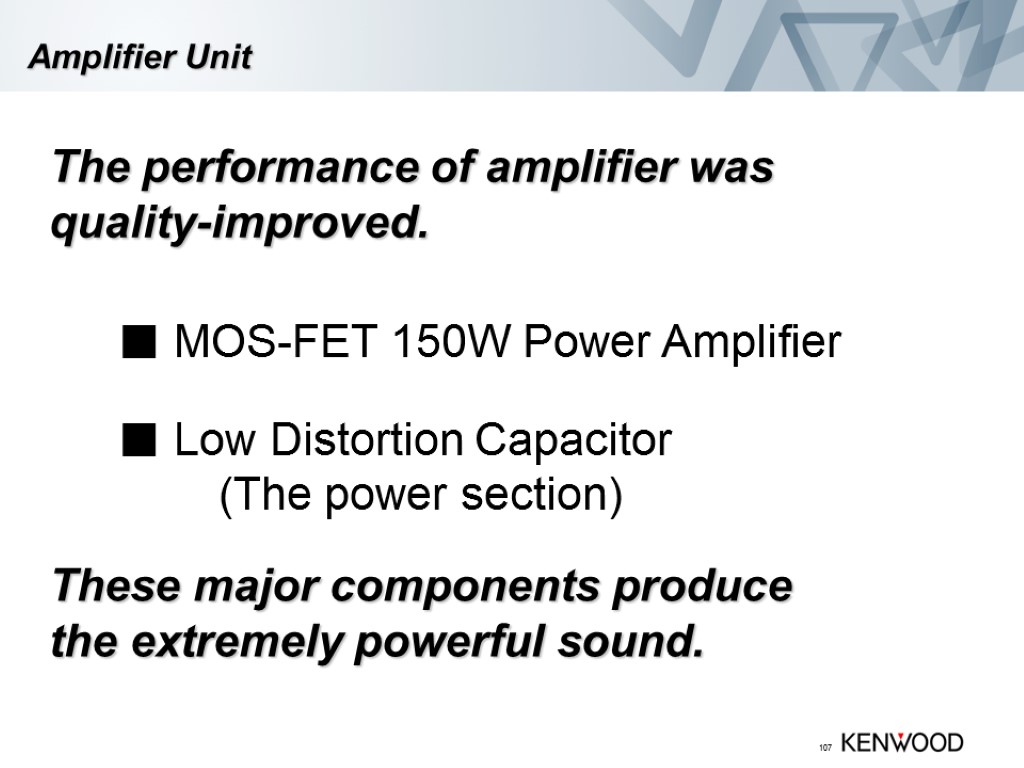 Amplifier Unit

The performance of amplifier was quality-improved.

■ MOS-FET 150W Power Amplifier

■ Low Distortion Capacitor
(The power section)

These major components produce the extremely powerful sound.

107 KENWOOD